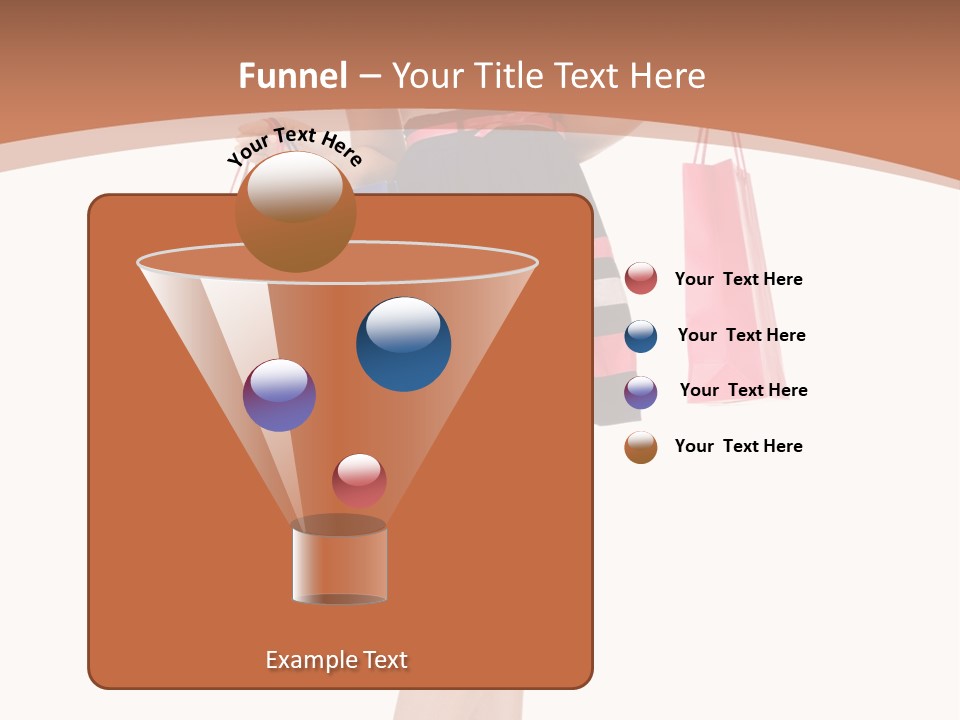 Funnel – Your Title Text Here

Your Text Here

Your Text Here

Your Text Here

Your Text Here

Your Text Here

Example Text